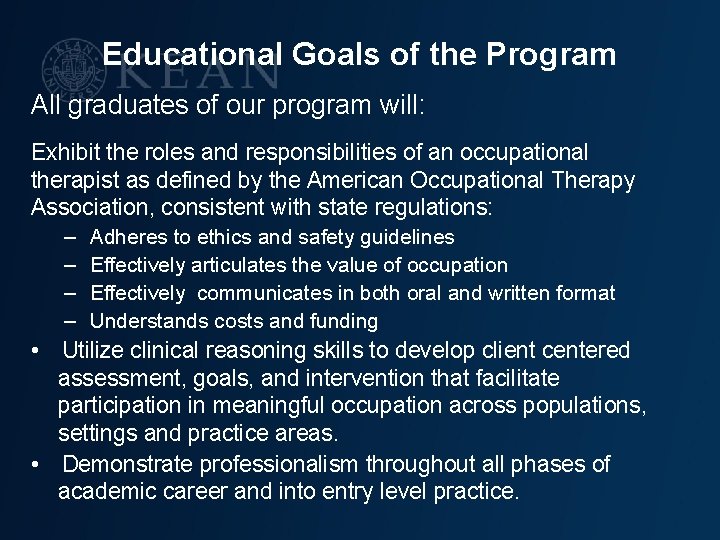 KEAN

Educational Goals of the Program

All graduates of our program will:

Exhibit the roles and responsibilities of an occupational therapist as defined by the American Occupational Therapy Association, consistent with state regulations:

– Adheres to ethics and safety guidelines
– Effectively articulates the value of occupation
– Effectively communicates in both oral and written format
– Understands costs and funding

• Utilize clinical reasoning skills to develop client centered assessment, goals, and intervention that facilitate participation in meaningful occupation across populations, settings and practice areas.

• Demonstrate professionalism throughout all phases of academic career and into entry level practice.